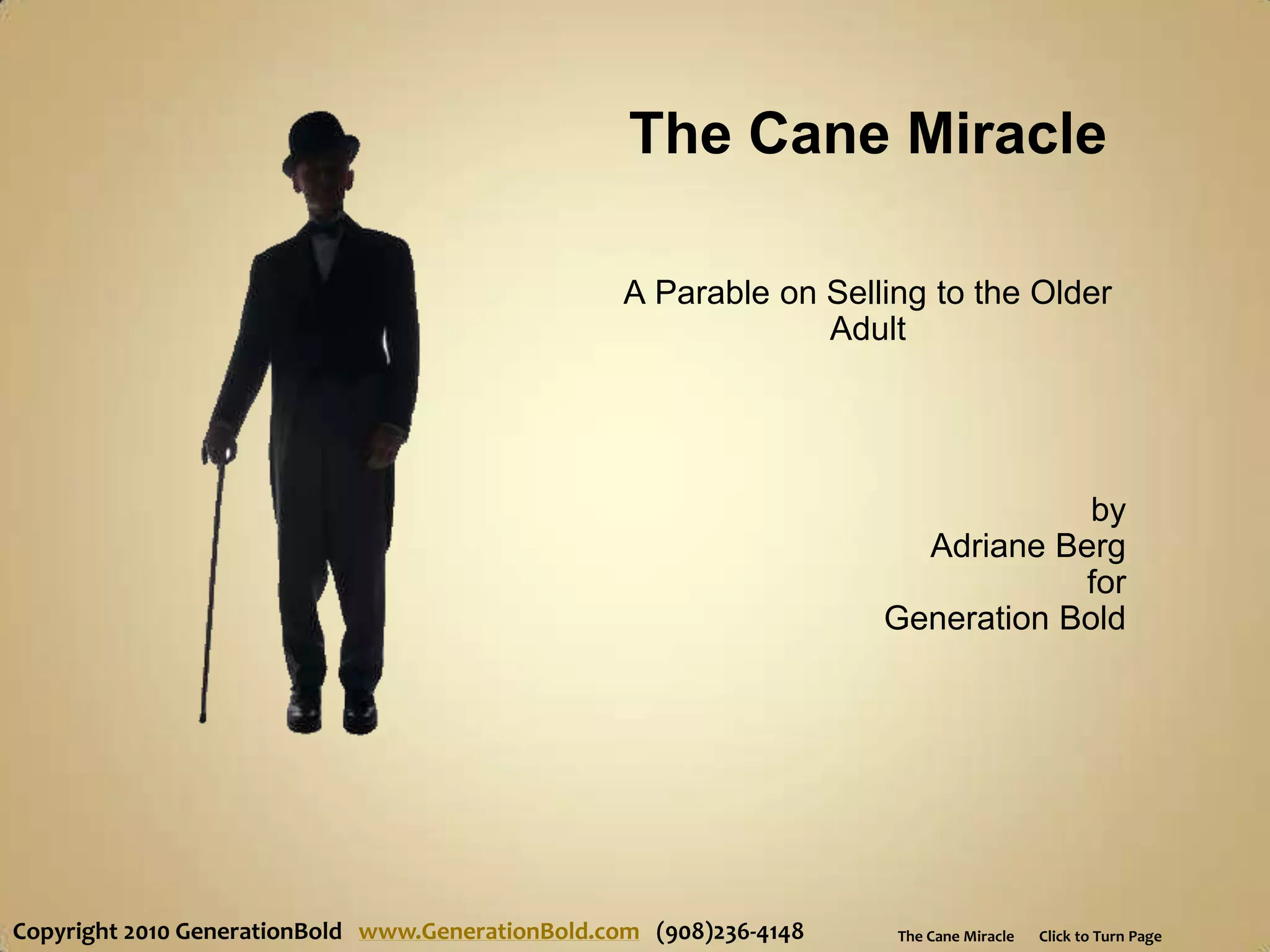 The Cane Miracle

A Parable on Selling to the Older Adult

by
Adriane Berg
for
Generation Bold

Copyright 2010 GenerationBold www.GenerationBold.com (908)236-4148

The Cane Miracle Click to Turn Page